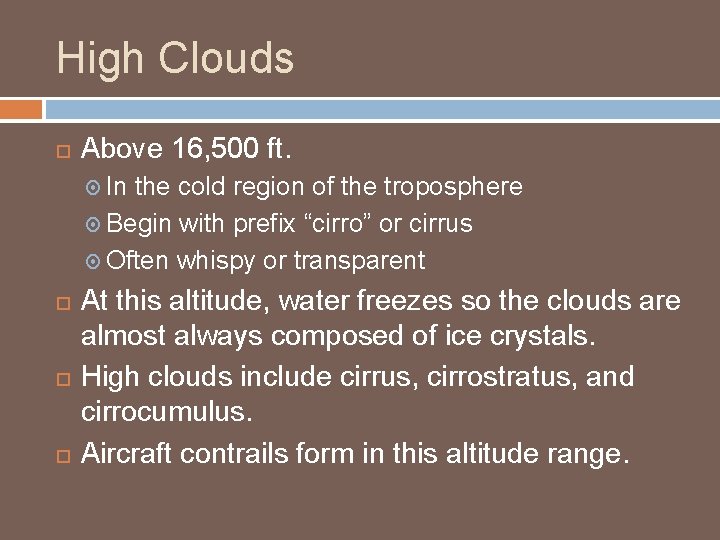 High Clouds

Above 16,500 ft.

In the cold region of the troposphere

Begin with prefix “cirro” or cirrus

Often whispy or transparent

At this altitude, water freezes so the clouds are almost always composed of ice crystals.

High clouds include cirrus, cirrostratus, and cirrocumulus.

Aircraft contrails form in this altitude range.